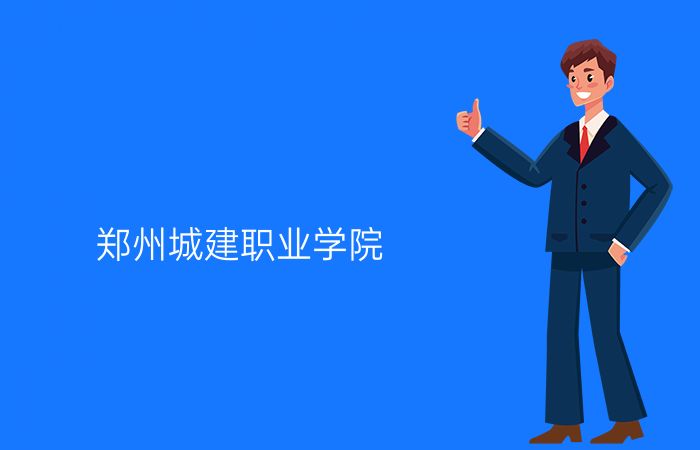 郑州城建职业学院